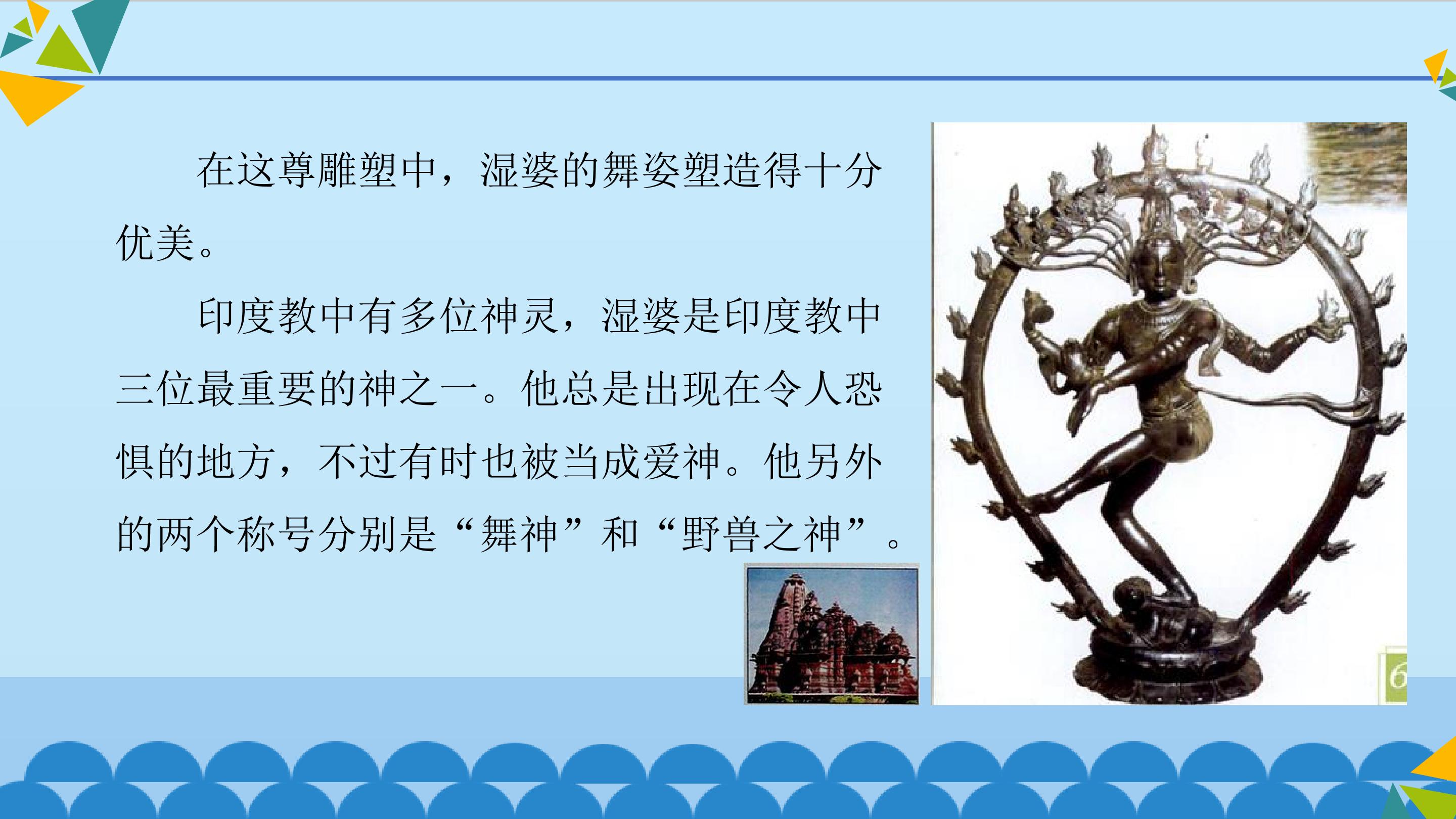 在这尊雕塑中，湿婆的舞姿塑造得十分优美。

印度教中有多位神灵，湿婆是印度教中三位最重要的神之一。他总是出现在令人恐惧的地方，不过有时也被当成爱神。他另外的两个称号分别是“舞神”和“野兽之神”。

6